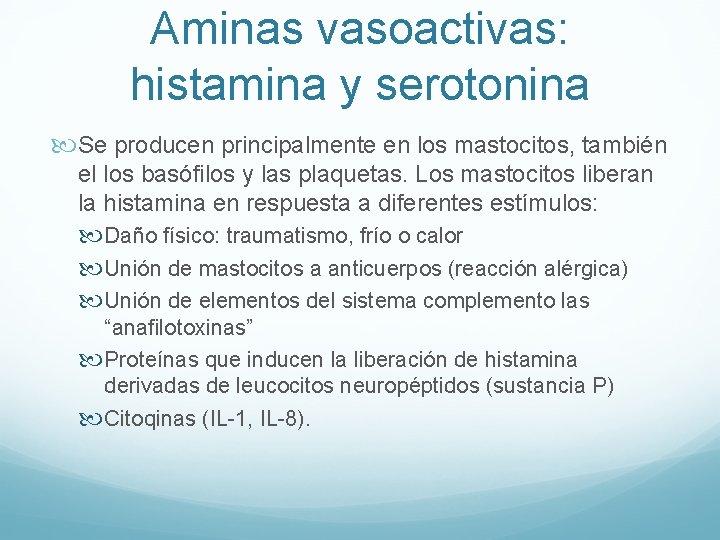 Aminas vasoactivas: histamina y serotonina

Se producen principalmente en los mastocitos, también el los basófilos y las plaquetas. Los mastocitos liberan la histamina en respuesta a diferentes estímulos:

Daño físico: traumatismo, frío o calor

Unión de mastocitos a anticuerpos (reacción alérgica)

Unión de elementos del sistema complemento las “anafilotoxinas”

Proteínas que inducen la liberación de histamina derivadas de leucocitos neuropéptidos (sustancia P)

Citoqinas (IL-1, IL-8).